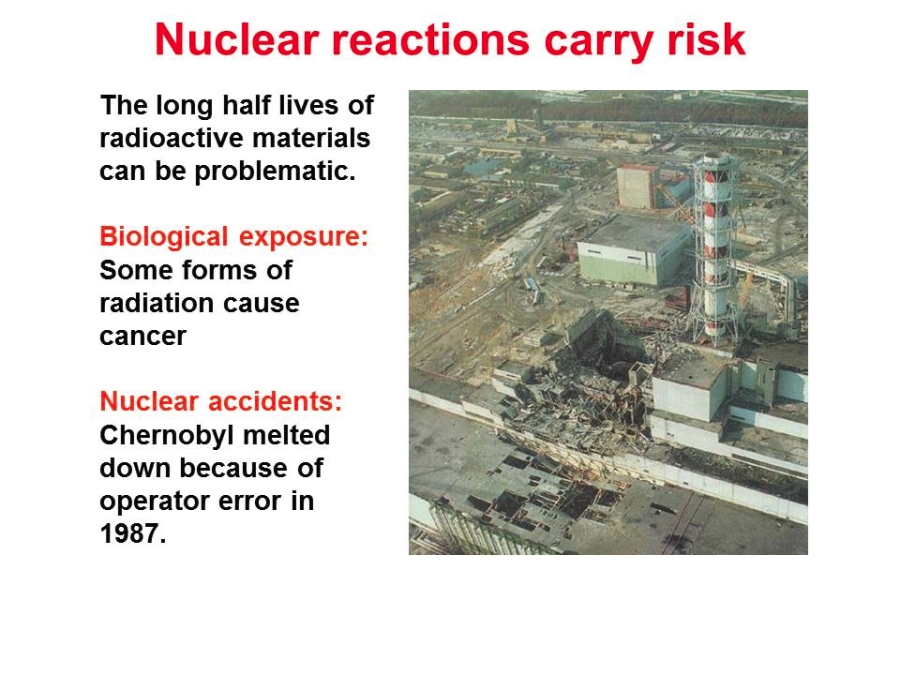 Nuclear reactions carry risk

The long half lives of radioactive materials can be problematic.

Biological exposure: Some forms of radiation cause cancer

Nuclear accidents: Chernobyl melted down because of operator error in 1987.